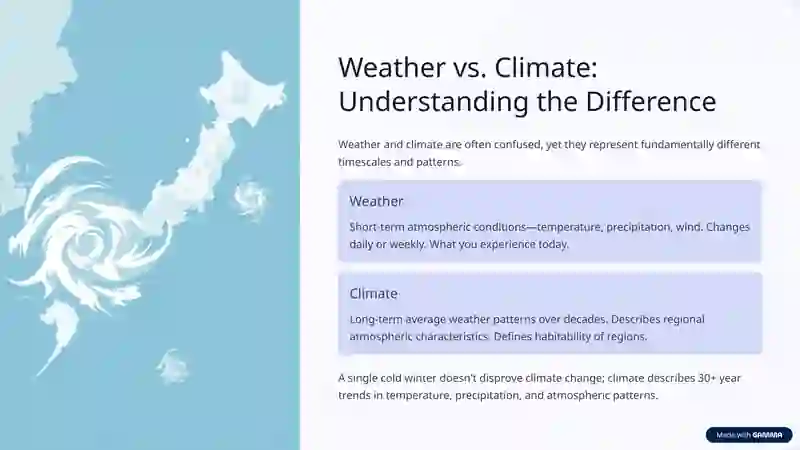 Weather vs. Climate: Understanding the Difference

Weather and climate are often confused, yet they represent fundamentally different timescales and patterns.

Weather

Short-term atmospheric conditions—temperature, precipitation, wind. Changes daily or weekly. What you experience today.

Climate

Long-term average weather patterns over decades. Describes regional atmospheric characteristics. Defines habitability of regions.

A single cold winter doesn't disprove climate change; climate describes 30+ year trends in temperature, precipitation, and atmospheric patterns.

Made with GAMMA